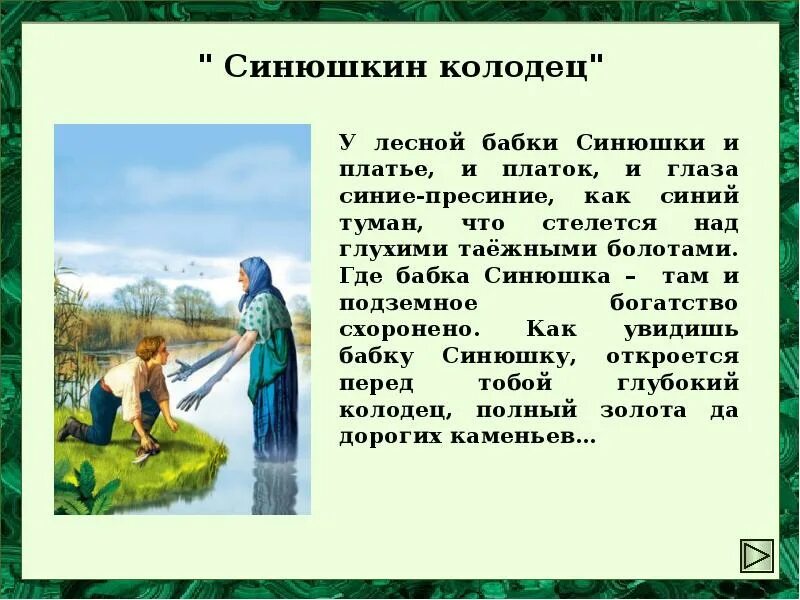 " Синюшкин колодец"

У лесной бабки Синюшки и платье, и платок, и глаза синие-пресиние, как синий туман, что стелется над глухими таёжными болотами. Где бабка Синюшка – там и подземное богатство схоронено. Как увидишь бабку Синюшку, откроется перед тобой глубокий колодец, полный золота да дорогих каменьев…